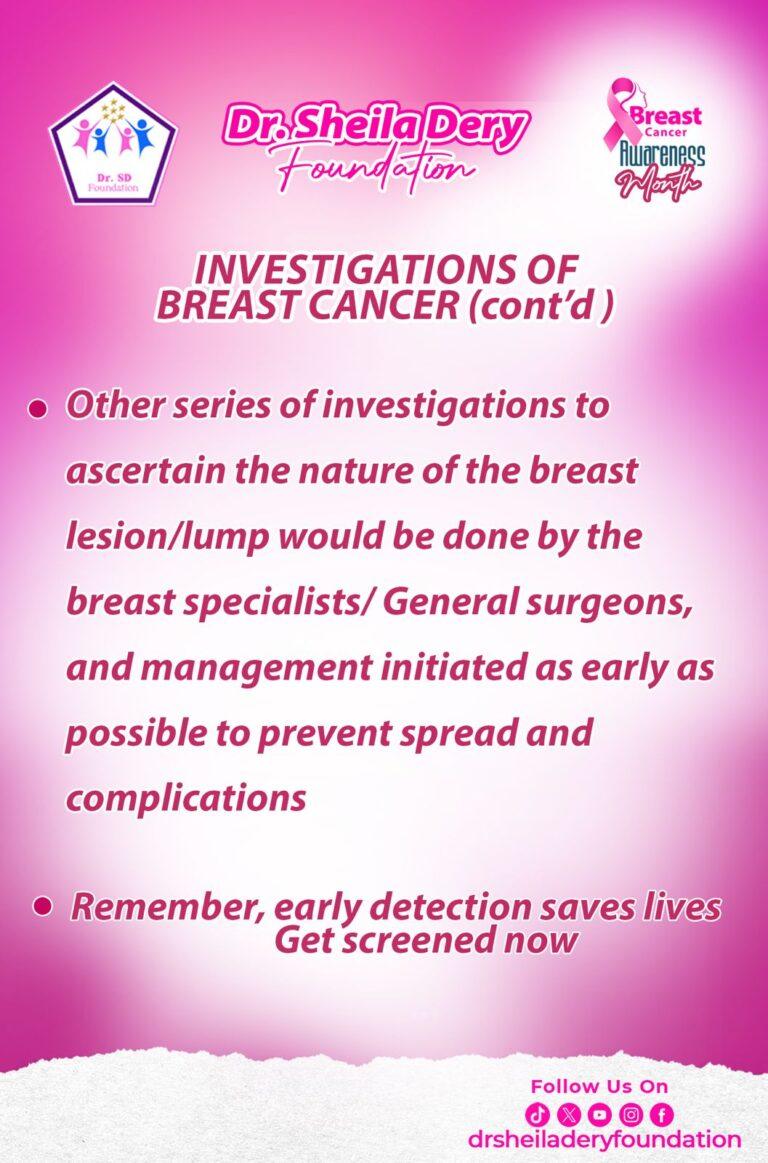 Dr. SD Foundation

Dr. Sheila Dery Foundation

Breast Cancer Awareness Month

INVESTIGATIONS OF BREAST CANCER (cont'd )

• Other series of investigations to ascertain the nature of the breast lesion/lump would be done by the breast specialists/ General surgeons, and management initiated as early as possible to prevent spread and complications

• Remember, early detection saves lives Get screened now

Follow Us On
drsheiladeryfoundation